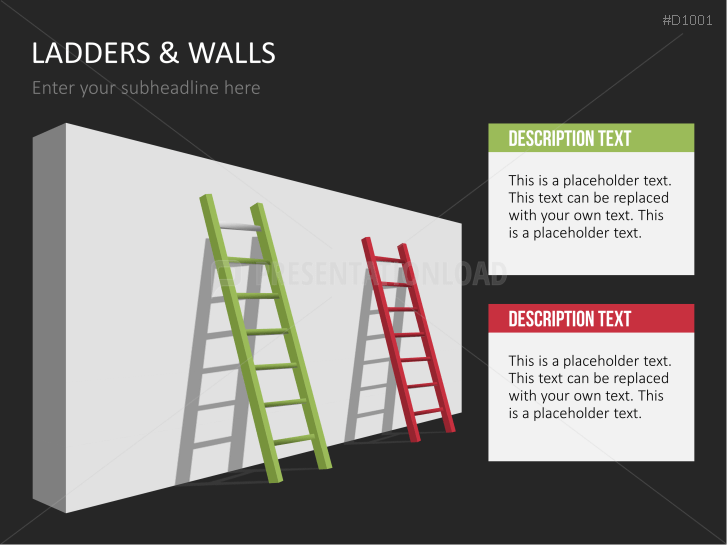 #D1001

LADDERS & WALLS

Enter your subheadline here

PRESENTATIONLOAD

DESCRIPTION TEXT

This is a placeholder text. This text can be replaced with your own text. This is a placeholder text.

DESCRIPTION TEXT

This is a placeholder text. This text can be replaced with your own text. This is a placeholder text.